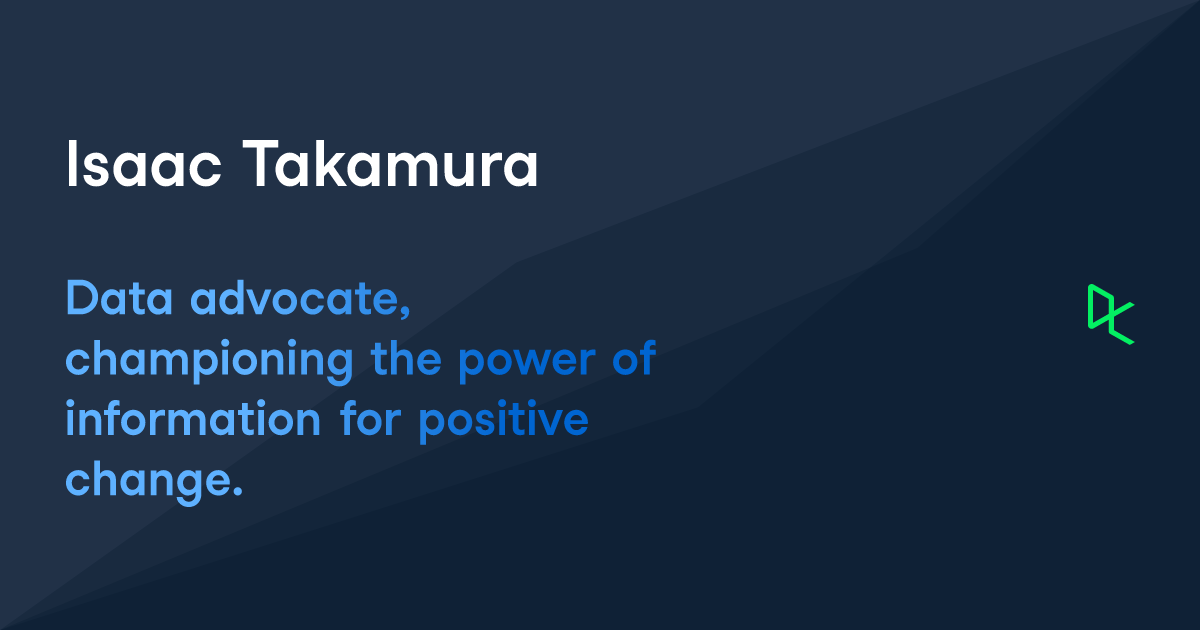 Isaac Takamura

Data advocate, championing the power of information for positive change.